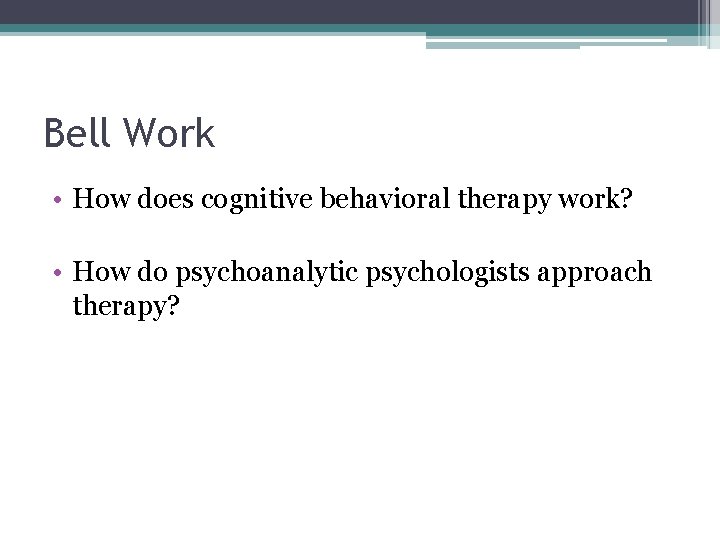 Bell Work

• How does cognitive behavioral therapy work?

• How do psychoanalytic psychologists approach therapy?